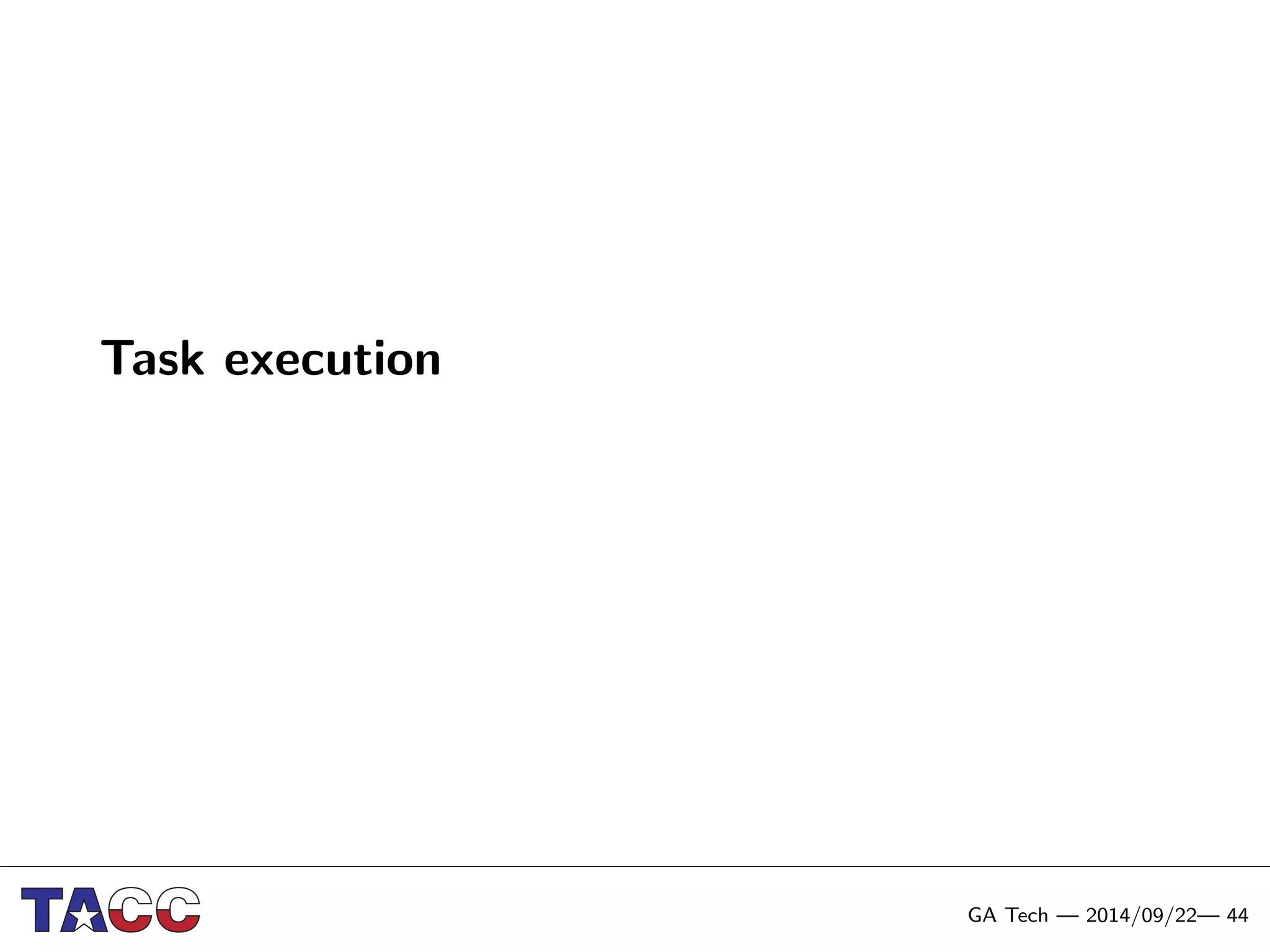 Task execution

TACC

GA Tech — 2014/09/22— 44